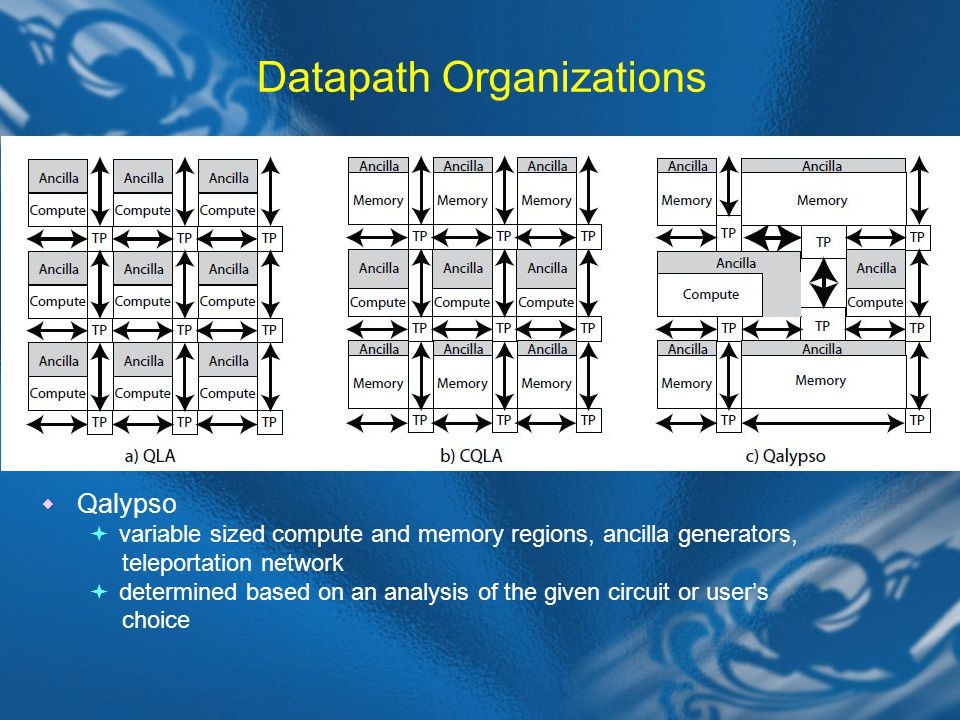 Datapath Organizations

Ancilla Ancilla Ancilla
Compute Compute Compute
TP TP TP
Ancilla Ancilla Ancilla
Compute Compute Compute
TP TP TP
Ancilla Ancilla Ancilla
Compute Compute Compute
TP TP TP
a) QLA

Ancilla Ancilla Ancilla
Memory Memory Memory
TP TP TP
Ancilla Ancilla Ancilla
Compute Compute Compute
TP TP TP
Ancilla Ancilla Ancilla
Memory Memory Memory
TP TP TP
b) CQLA

Ancilla Ancilla
Memory Memory
TP TP TP
Ancilla Ancilla
Compute Compute
TP TP TP
Ancilla Ancilla
Memory Memory
TP TP
c) Qalypso

Qalypso
variable sized compute and memory regions, ancilla generators, teleportation network
determined based on an analysis of the given circuit or user's choice